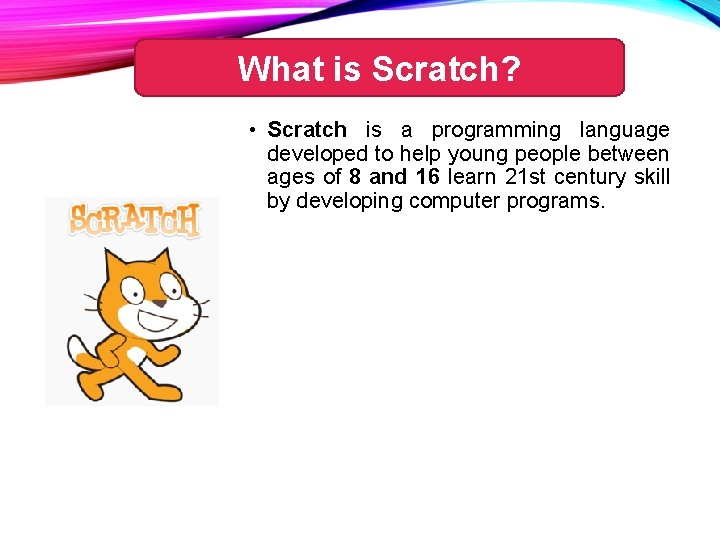 What is Scratch?

• Scratch is a programming language developed to help young people between ages of 8 and 16 learn 21st century skill by developing computer programs.

SCRATCH